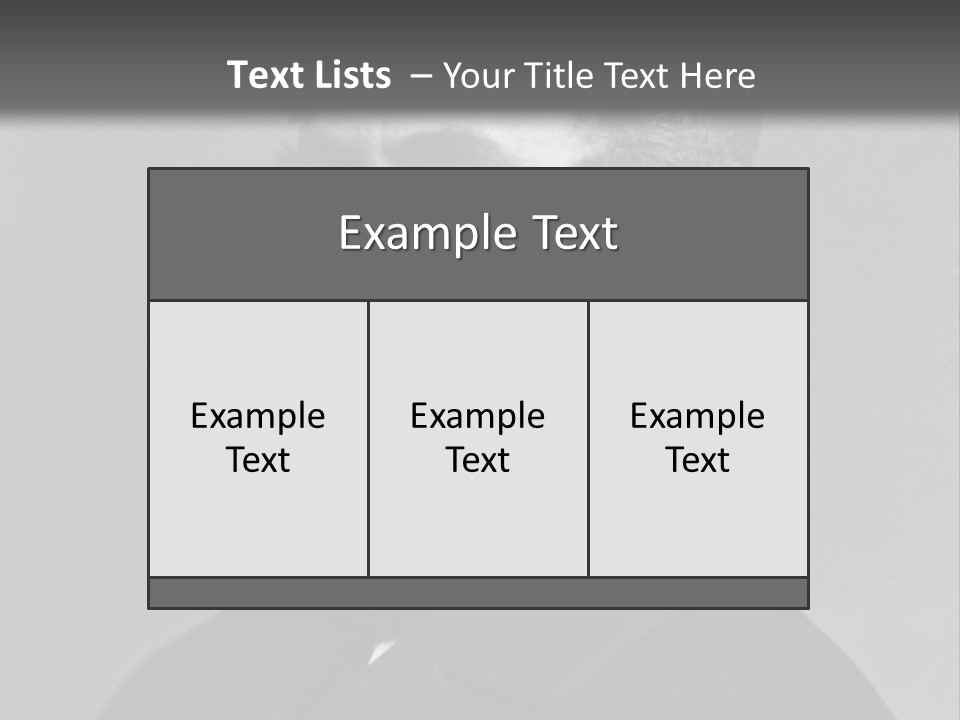 Text Lists – Your Title Text Here

Example Text

Example Text

Example Text

Example Text